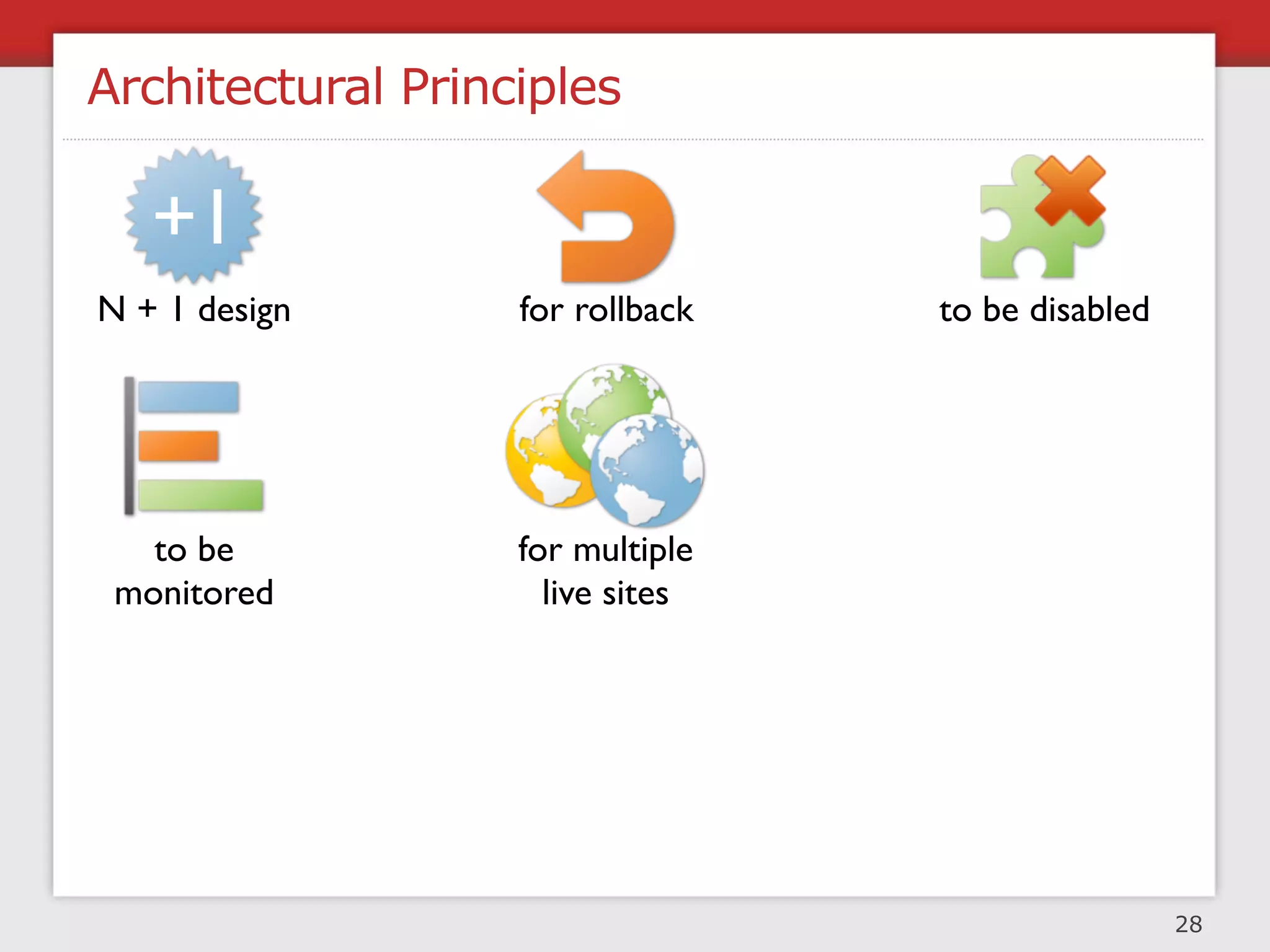 Architectural Principles

+1

N + 1 design

for rollback

to be disabled

to be monitored

for multiple live sites

28